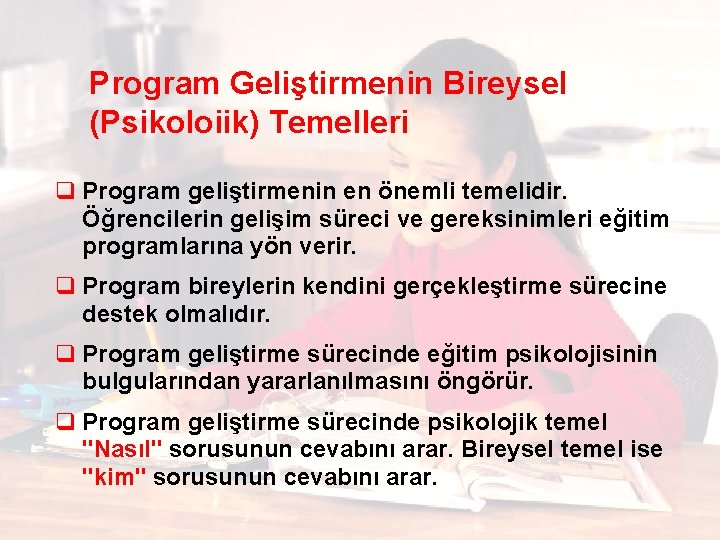 Program Geliştirmenin Bireysel (Psikoloiik) Temelleri

❑ Program geliştirmenin en önemli temelidir. Öğrencilerin gelişim süreci ve gereksinimleri eğitim programlarına yön verir.

❑ Program bireylerin kendini gerçekleştirme sürecine destek olmalıdır.

❑ Program geliştirme sürecinde eğitim psikolojisinin bulgularından yararlanılmasını öngörür.

❑ Program geliştirme sürecinde psikolojik temel "Nasıl" sorusunun cevabını arar. Bireysel temel ise "kim" sorusunun cevabını arar.